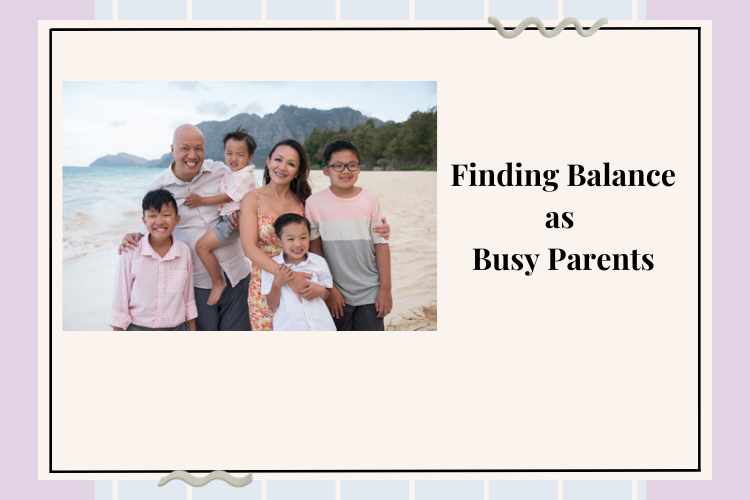 Finding Balance
as
Busy Parents